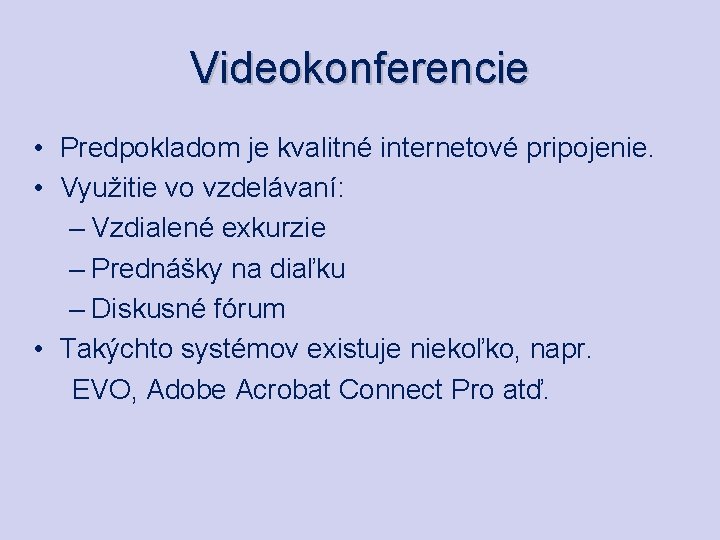 Videokonferencie

• Predpokladom je kvalitné internetové pripojenie.
• Využitie vo vzdelávaní:
– Vzdialené exkurzie
– Prednášky na diaľku
– Diskusné fórum
• Takýchto systémov existuje niekoľko, napr. EVO, Adobe Acrobat Connect Pro atď.